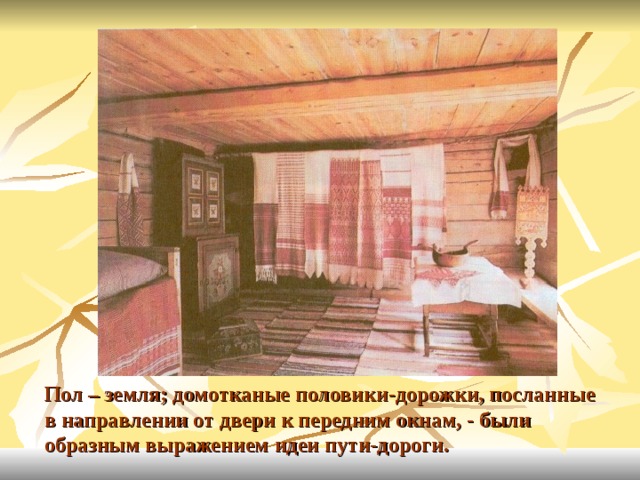 Пол – земля; домотканые половики-дорожки, посланные в направлении от двери к передним окнам, - были образным выражением идеи пути-дороги.